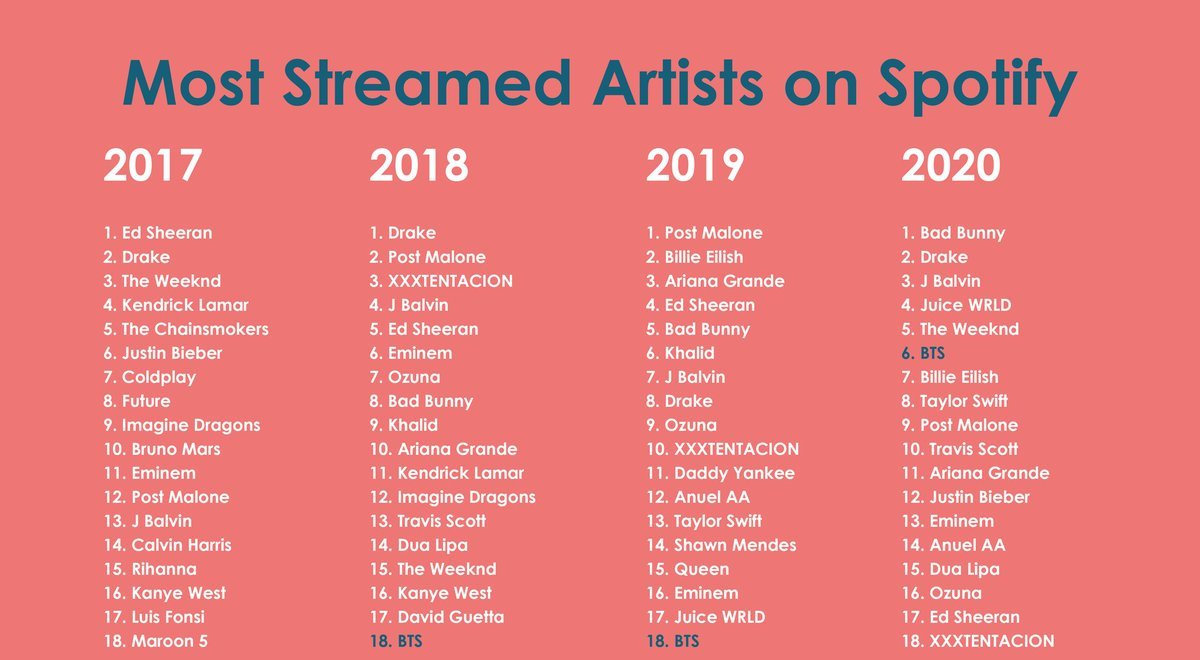 Most Streamed Artists on Spotify

2017

1. Ed Sheeran
2. Drake
3. The Weeknd
4. Kendrick Lamar
5. The Chainsmokers
6. Justin Bieber
7. Coldplay
8. Future
9. Imagine Dragons
10. Bruno Mars
11. Eminem
12. Post Malone
13. J Balvin
14. Calvin Harris
15. Rihanna
16. Kanye West
17. Luis Fonsi
18. Maroon 5

2018

1. Drake
2. Post Malone
3. XXXTENTACION
4. J Balvin
5. Ed Sheeran
6. Eminem
7. Ozuna
8. Bad Bunny
9. Khalid
10. Ariana Grande
11. Kendrick Lamar
12. Imagine Dragons
13. Travis Scott
14. Dua Lipa
15. The Weeknd
16. Kanye West
17. David Guetta
18. BTS

2019

1. Post Malone
2. Billie Eilish
3. Ariana Grande
4. Ed Sheeran
5. Bad Bunny
6. Khalid
7. J Balvin
8. Drake
9. Ozuna
10. XXXTENTACION
11. Daddy Yankee
12. Anuel AA
13. Taylor Swift
14. Shawn Mendes
15. Queen
16. Eminem
17. Juice WRLD
18. BTS

2020

1. Bad Bunny
2. Drake
3. J Balvin
4. Juice WRLD
5. The Weeknd
6. BTS
7. Billie Eilish
8. Taylor Swift
9. Post Malone
10. Travis Scott
11. Ariana Grande
12. Justin Bieber
13. Eminem
14. Anuel AA
15. Dua Lipa
16. Ozuna
17. Ed Sheeran
18. XXXTENTACION